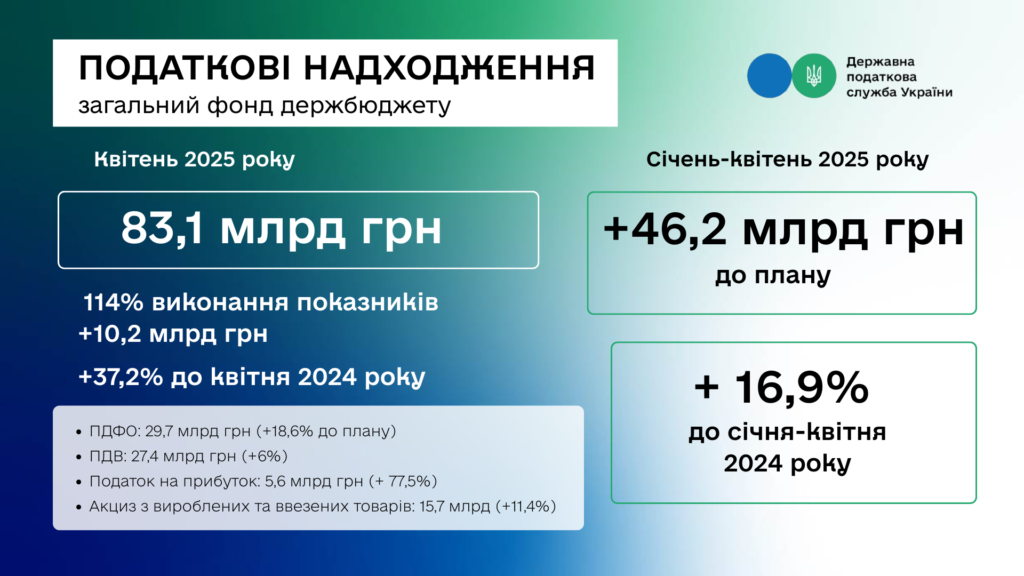 ПОДАТКОВІ НАДХОДЖЕННЯ
загальний фонд держбюджету

Державна податкова служба України

Квітень 2025 року

83,1 млрд грн

114% виконання показників
+10,2 млрд грн

+37,2% до квітня 2024 року

• ПДФО: 29,7 млрд грн (+18,6% до плану)
• ПДВ: 27,4 млрд грн (+6%)
• Податок на прибуток: 5,6 млрд грн (+ 77,5%)
• Акциз з вироблених та ввезених товарів: 15,7 млрд (+11,4%)

Січень-квітень 2025 року

+46,2 млрд грн
до плану

+ 16,9%
до січня-квітня 2024 року